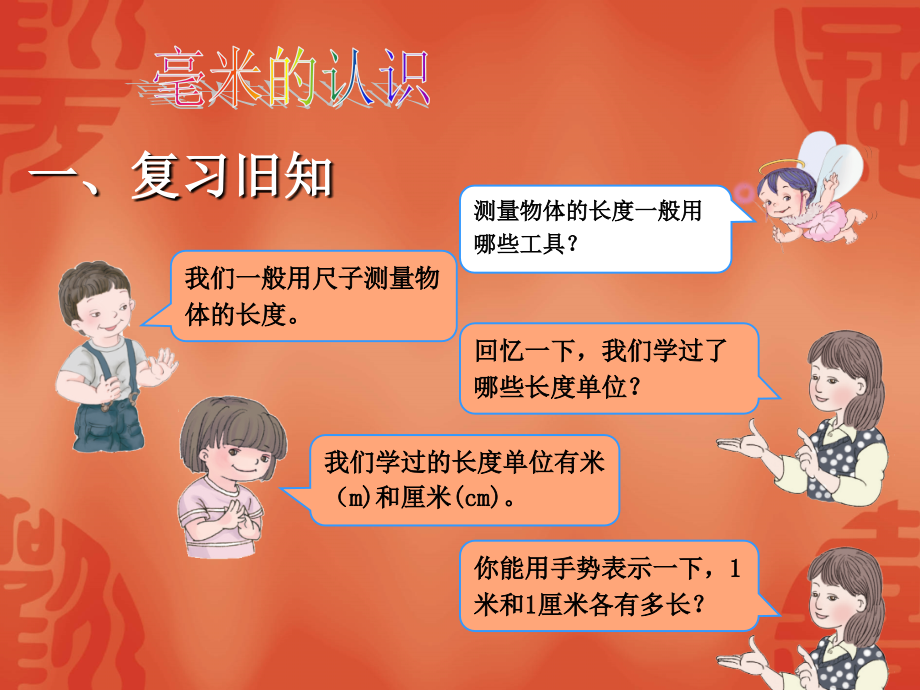 毫米的认识

一、复习旧知

测量物体的长度一般用哪些工具？

我们一般用尺子测量物体的长度。

回忆一下，我们学过了哪些长度单位？

我们学过的长度单位有米(m)和厘米(cm)。

你能用手势表示一下，1米和1厘米各有多长？